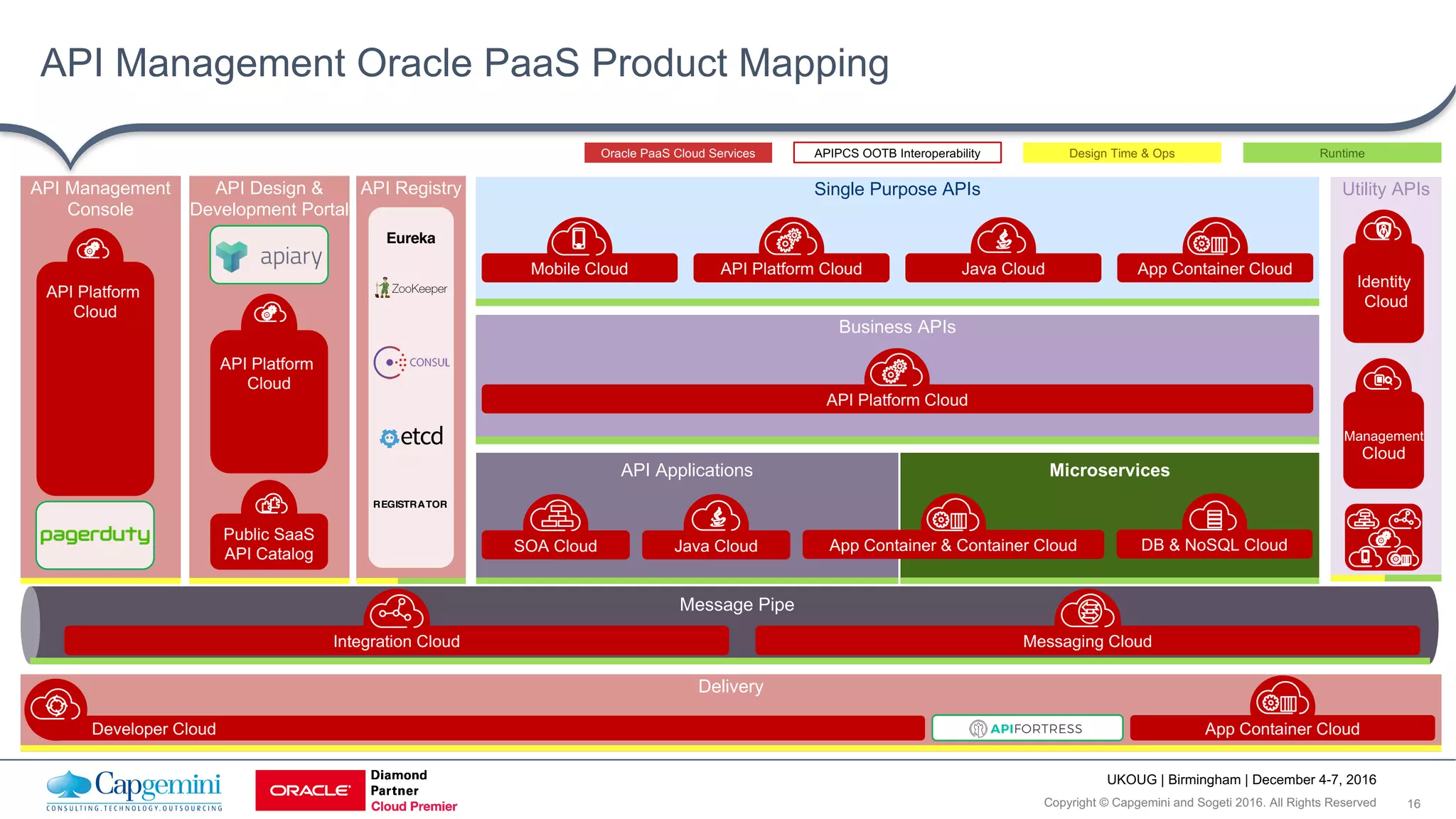 API Management Oracle PaaS Product Mapping

Oracle PaaS Cloud Services
APIPCS OOTB Interoperability
Design Time & Ops
Runtime

API Management Console
API Platform Cloud
pagerduty

API Design & Development Portal
apiary
API Platform Cloud
Public SaaS API Catalog

API Registry
Eureka
ZooKeeper
CONSUL
etcd
REGISTRATOR

Single Purpose APIs
Mobile Cloud
API Platform Cloud
Java Cloud
App Container Cloud

Business APIs
API Platform Cloud

API Applications
SOA Cloud
Java Cloud

Microservices
App Container & Container Cloud
DB & NoSQL Cloud

Utility APIs
Identity Cloud
Management Cloud

Message Pipe
Integration Cloud
Messaging Cloud

Delivery
Developer Cloud
APIFORTRESS
App Container Cloud

Capgemini
CONSULTING.TECHNOLOGY.OUTSOURCING
ORACLE
Diamond Partner
Cloud Premier

UKOUG | Birmingham | December 4-7, 2016
Copyright © Capgemini and Sogeti 2016. All Rights Reserved
16